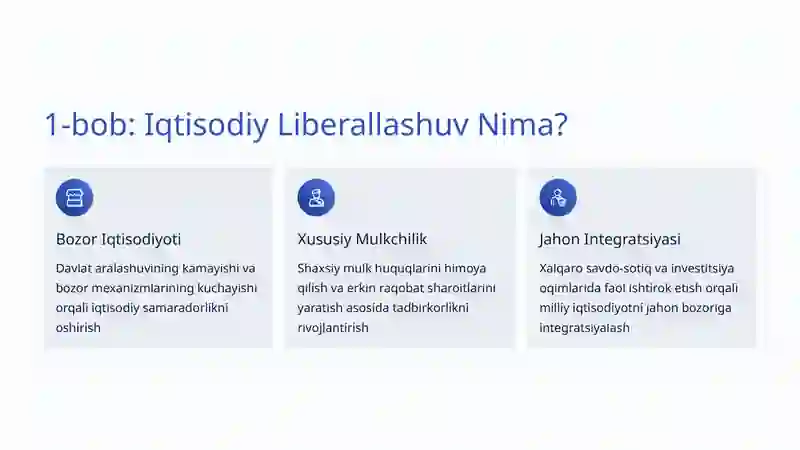 1-bob: Iqtisodiy Liberallashuv Nima?

Bozor Iqtisodiyoti

Davlat aralashuvining kamayishi va bozor mexanizmlarining kuchayishi orqali iqtisodiy samaradorlikni oshirish

Xususiy Mulkchilik

Shaxsiy mulk huquqlarini himoya qilish va erkin raqobat sharoitlarini yaratish asosida tadbirkorlikni rivojlantirish

Jahon Integratsiyasi

Xalqaro savdo-sotiq va investitsiya oqimlarida faol ishtirok etish orqali milliy iqtisodiyotni jahon bozoriga integratsiyalash